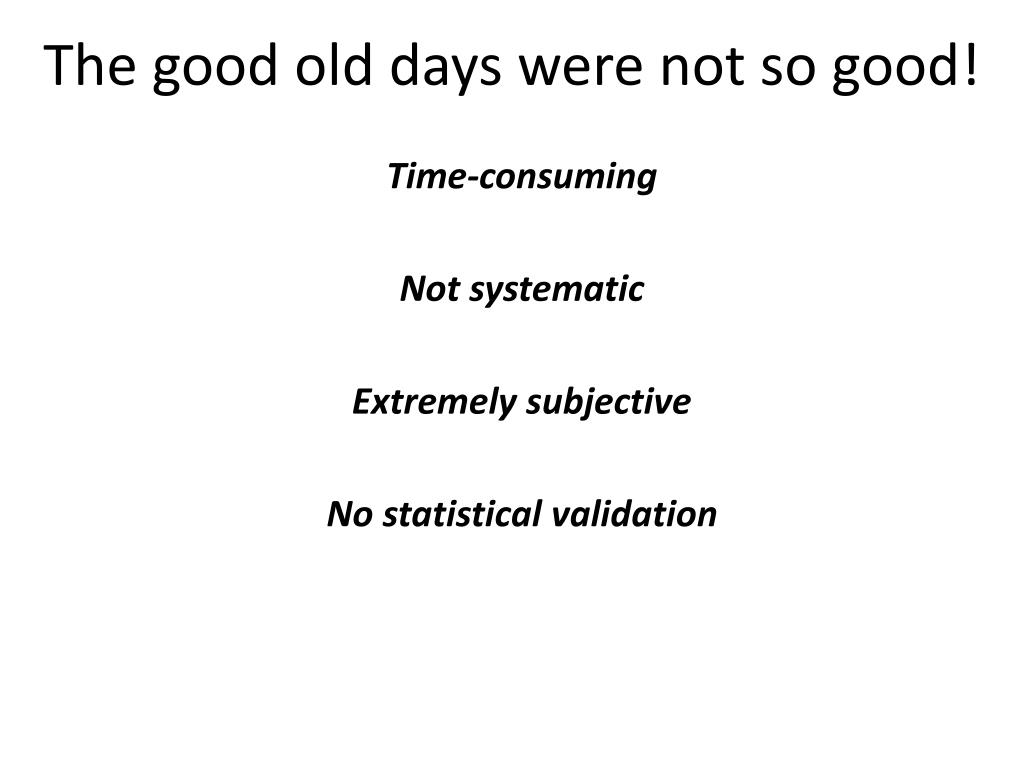 The good old days were not so good!

Time-consuming

Not systematic

Extremely subjective

No statistical validation